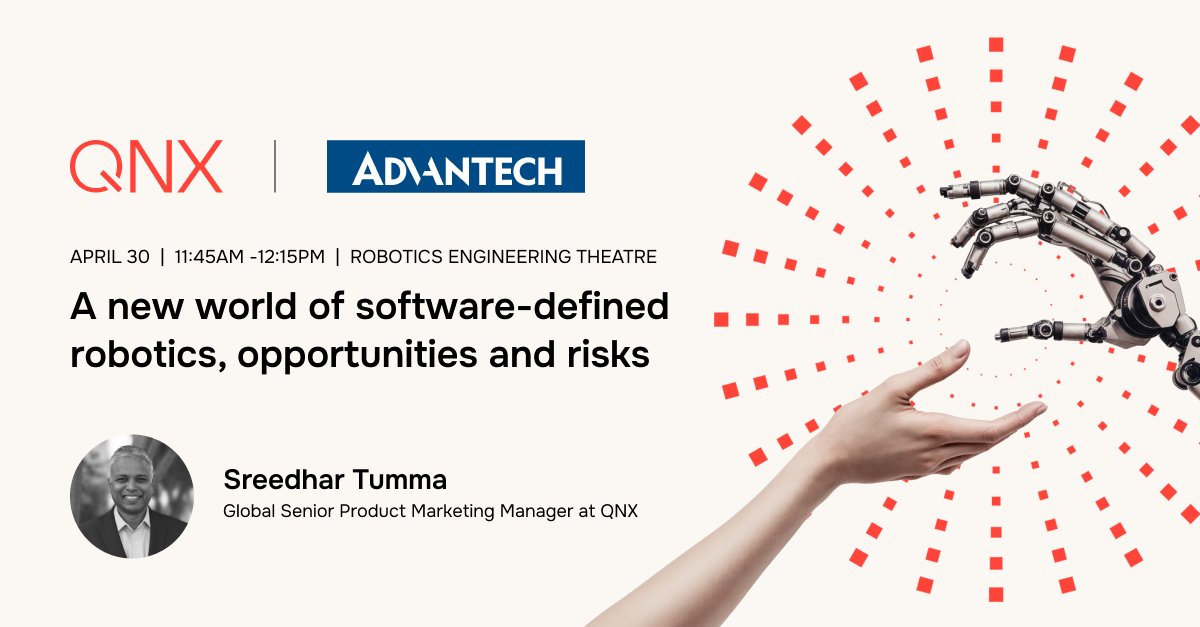 QNX | ADVANTECH

APRIL 30 | 11:45AM -12:15PM | ROBOTICS ENGINEERING THEATRE

A new world of software-defined robotics, opportunities and risks

Sreedhar Tumma
Global Senior Product Marketing Manager at QNX